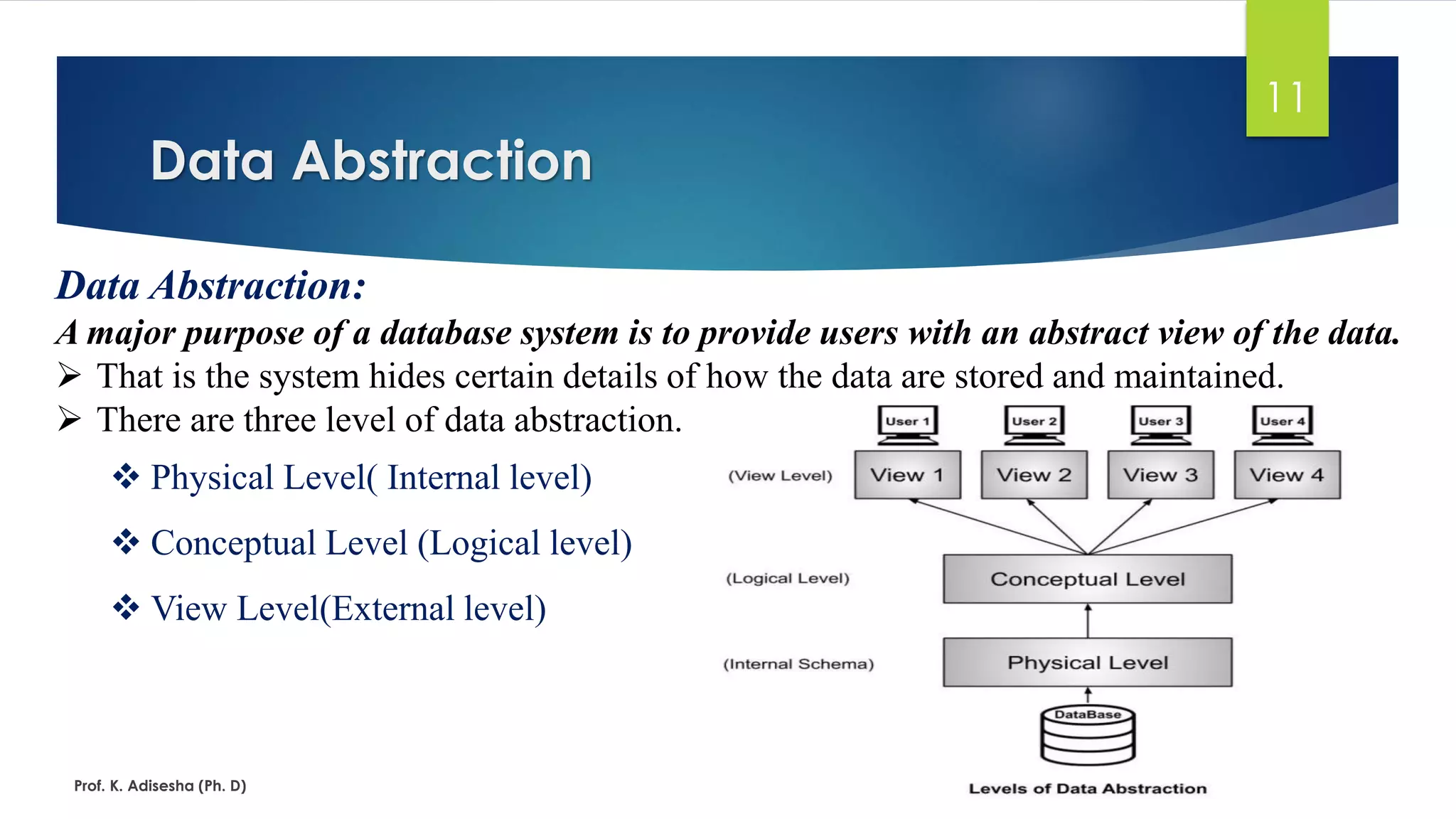 11

Data Abstraction

Data Abstraction:

A major purpose of a database system is to provide users with an abstract view of the data.

➢ That is the system hides certain details of how the data are stored and maintained.

➢ There are three level of data abstraction.

❖ Physical Level( Internal level)

❖ Conceptual Level (Logical level)

❖ View Level(External level)

User 1 User 2 User 3 User 4

(View Level) View 1 View 2 View 3 View 4

(Logical Level) Conceptual Level

(Internal Schema) Physical Level

DataBase

Levels of Data Abstraction

Prof. K. Adisesha (Ph. D)